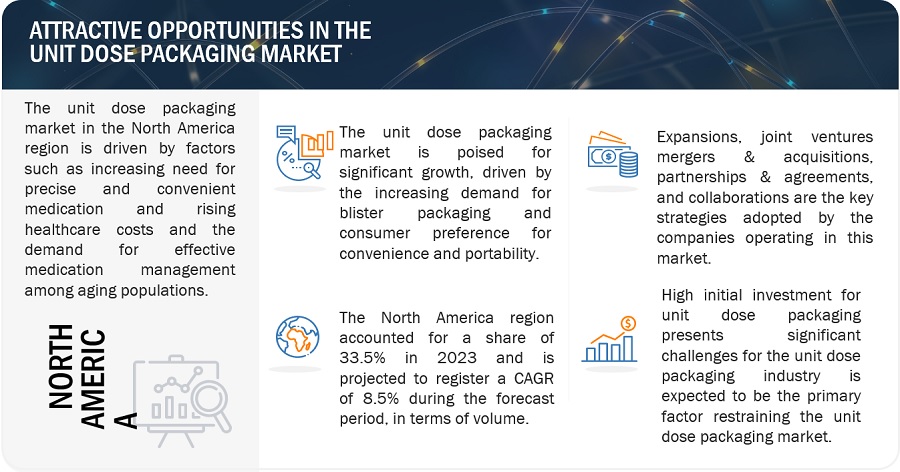 ATTRACTIVE OPPORTUNITIES IN THE UNIT DOSE PACKAGING MARKET

The unit dose packaging market in the North America region is driven by factors such as increasing need for precise and convenient medication and rising healthcare costs and the demand for effective medication management among aging populations.

NORTH AMERIC A

The unit dose packaging market is poised for significant growth, driven by the increasing demand for blister packaging and consumer preference for convenience and portability.

The North America region accounted for a share of 33.5% in 2023 and is projected to register a CAGR of 8.5% during the forecast period, in terms of volume.

Expansions, joint ventures mergers & acquisitions, partnerships & agreements, and collaborations are the key strategies adopted by the companies operating in this market.

High initial investment for unit dose packaging presents significant challenges for the unit dose packaging industry is expected to be the primary factor restraining the unit dose packaging market.